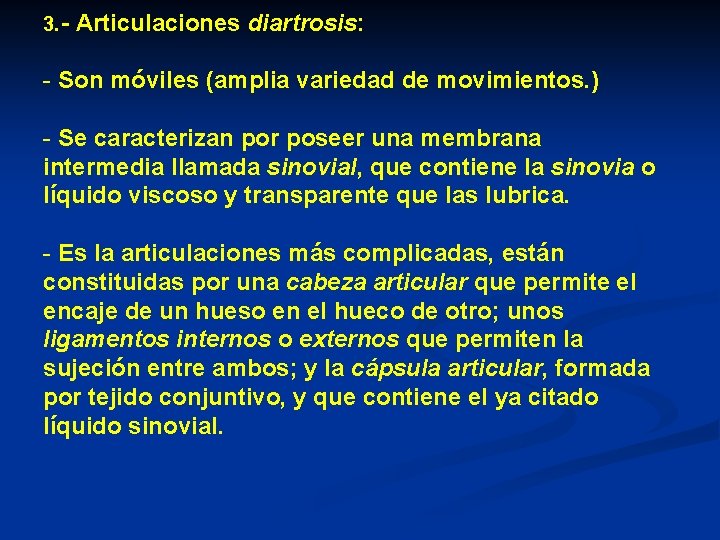 3.- Articulaciones diartrosis:

- Son móviles (amplia variedad de movimientos.)

- Se caracterizan por poseer una membrana intermedia llamada sinovial, que contiene la sinovia o líquido viscoso y transparente que las lubrica.

- Es la articulaciones más complicadas, están constituidas por una cabeza articular que permite el encaje de un hueso en el hueco de otro; unos ligamentos internos o externos que permiten la sujeción entre ambos; y la cápsula articular, formada por tejido conjuntivo, y que contiene el ya citado líquido sinovial.